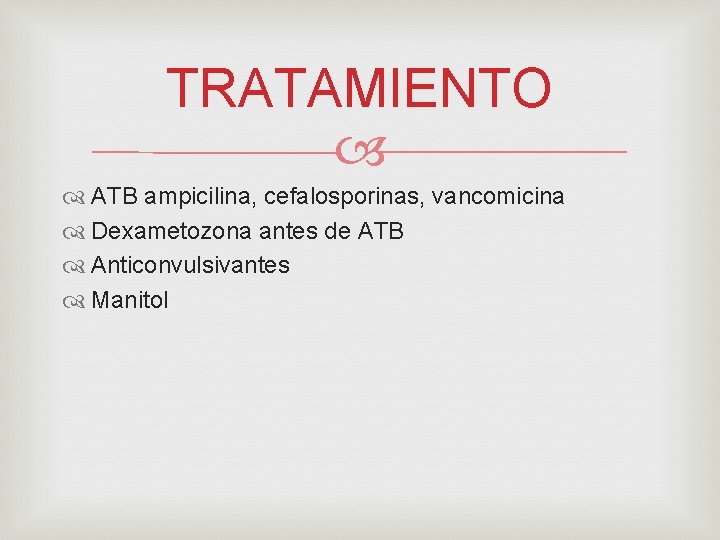 TRATAMIENTO

ATB ampicilina, cefalosporinas, vancomicina
Dexametozona antes de ATB
Anticonvulsivantes
Manitol